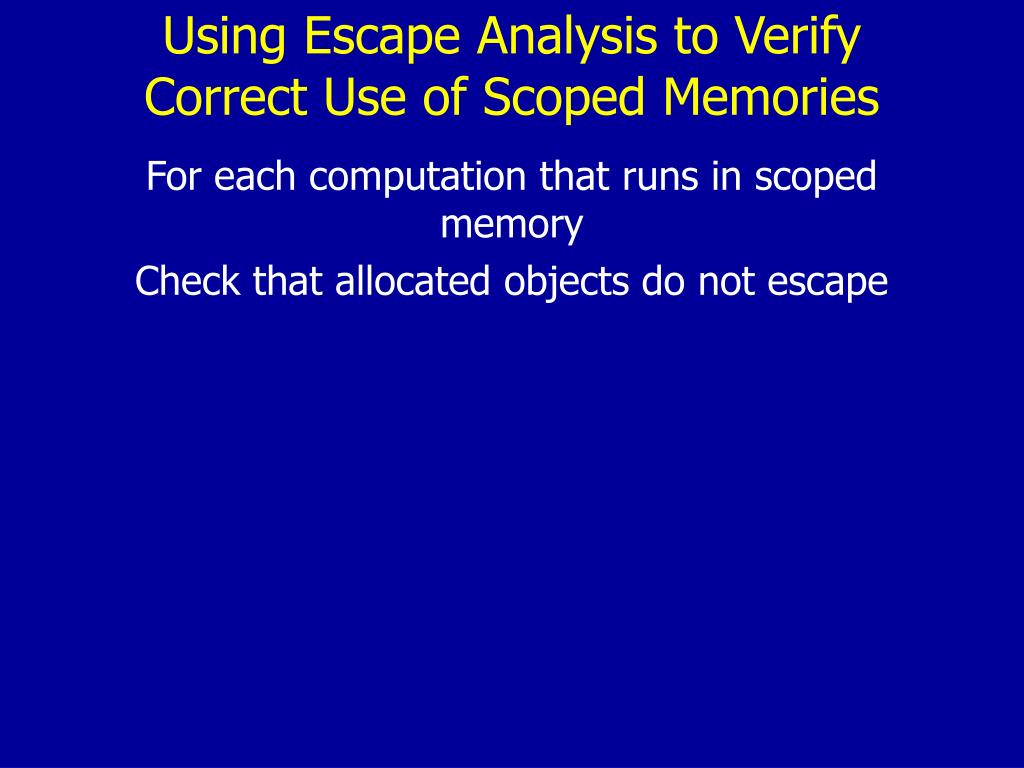 Using Escape Analysis to Verify Correct Use of Scoped Memories

For each computation that runs in scoped memory

Check that allocated objects do not escape